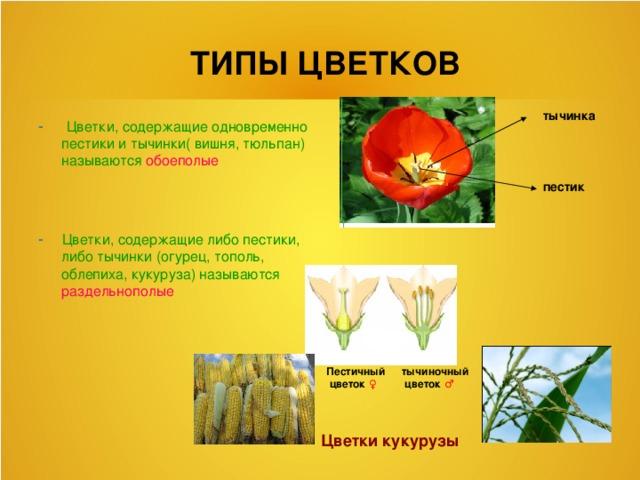 ТИПЫ ЦВЕТКОВ

- Цветки, содержащие одновременно пестики и тычинки( вишня, тюльпан) называются обоеполые

тычинка

пестик

- Цветки, содержащие либо пестики, либо тычинки (огурец, тополь, облепиха, кукуруза) называются раздельнополые

Пестичный цветок ♀

тычиночный цветок ♂

Цветки кукурузы